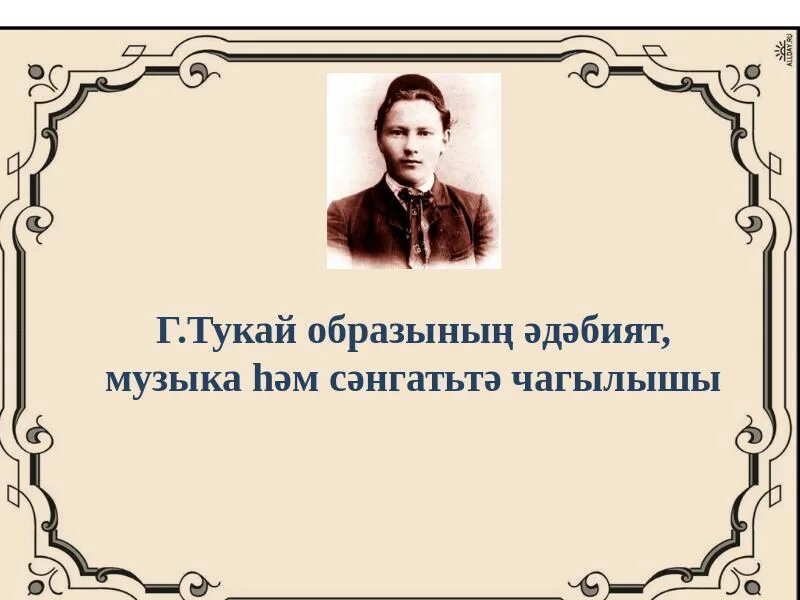 ALLDAY.RU

Г.Тукай образының әдәбият, музыка һәм сәнгатьтә чагылышы